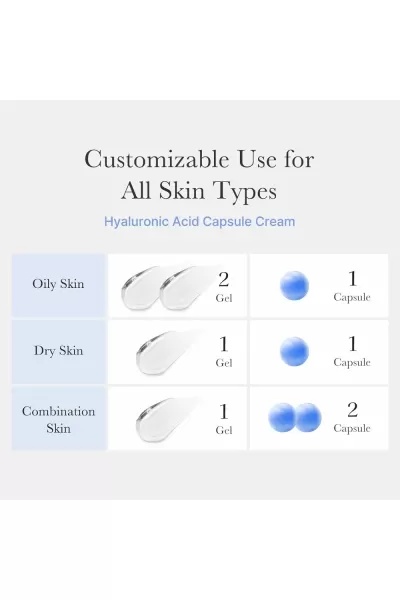 Customizable Use for All Skin Types

Hyaluronic Acid Capsule Cream

| | | |
|---|---|---|
| Oily Skin | 2 Gel | 1 Capsule |
| Dry Skin | 1 Gel | 1 Capsule |
| Combination Skin | 1 Gel | 2 Capsule |